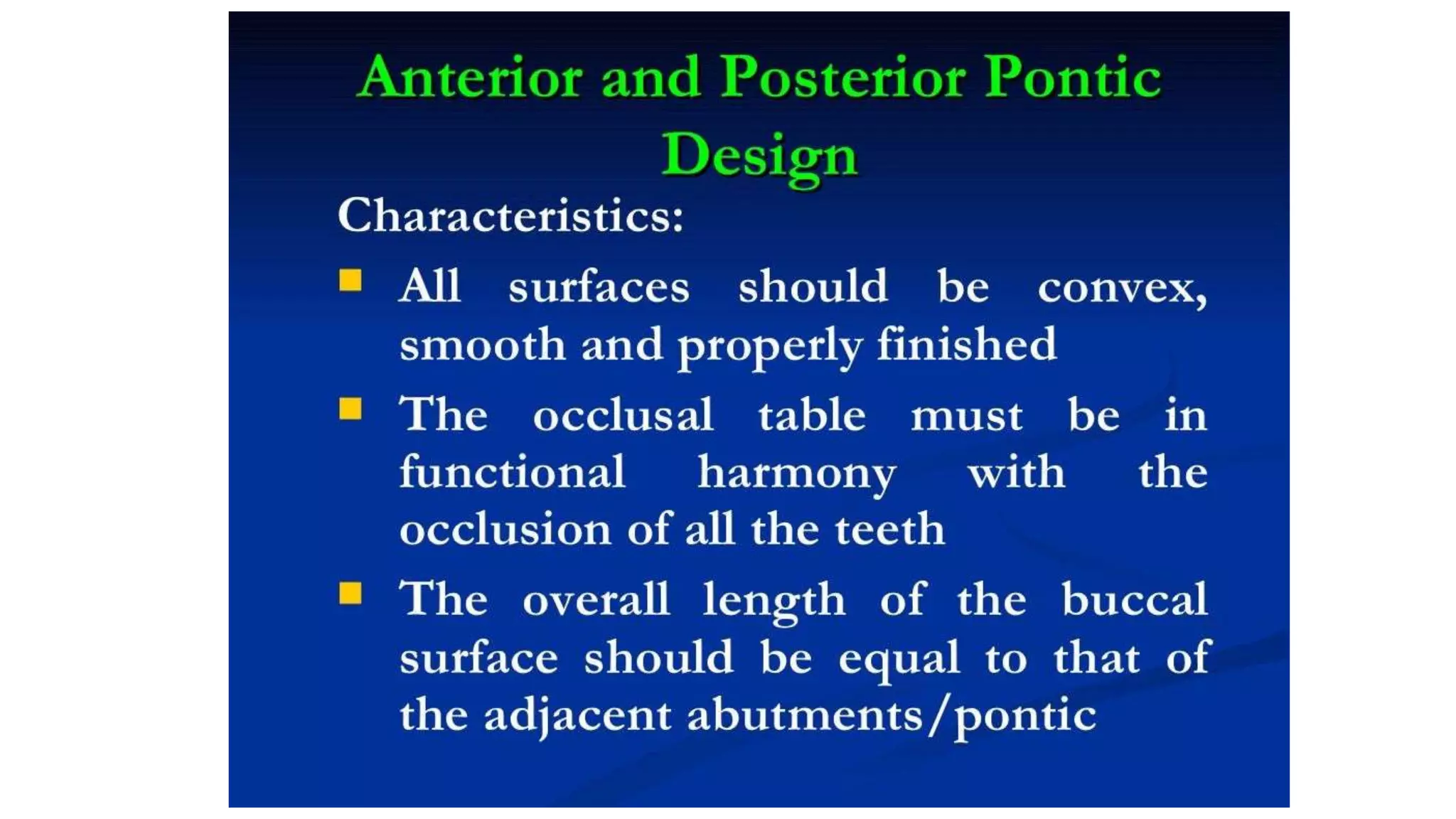 Anterior and Posterior Pontic Design

Characteristics:

- All surfaces should be convex, smooth and properly finished
- The occlusal table must be in functional harmony with the occlusion of all the teeth
- The overall length of the buccal surface should be equal to that of the adjacent abutments/pontic